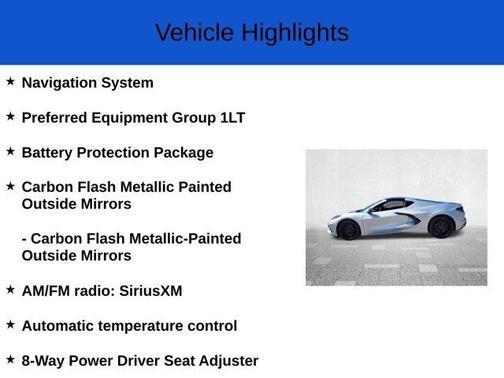 Vehicle Highlights

★ Navigation System

★ Preferred Equipment Group 1LT

★ Battery Protection Package

★ Carbon Flash Metallic Painted Outside Mirrors

- Carbon Flash Metallic-Painted Outside Mirrors

★ AM/FM radio: SiriusXM

★ Automatic temperature control

★ 8-Way Power Driver Seat Adjuster